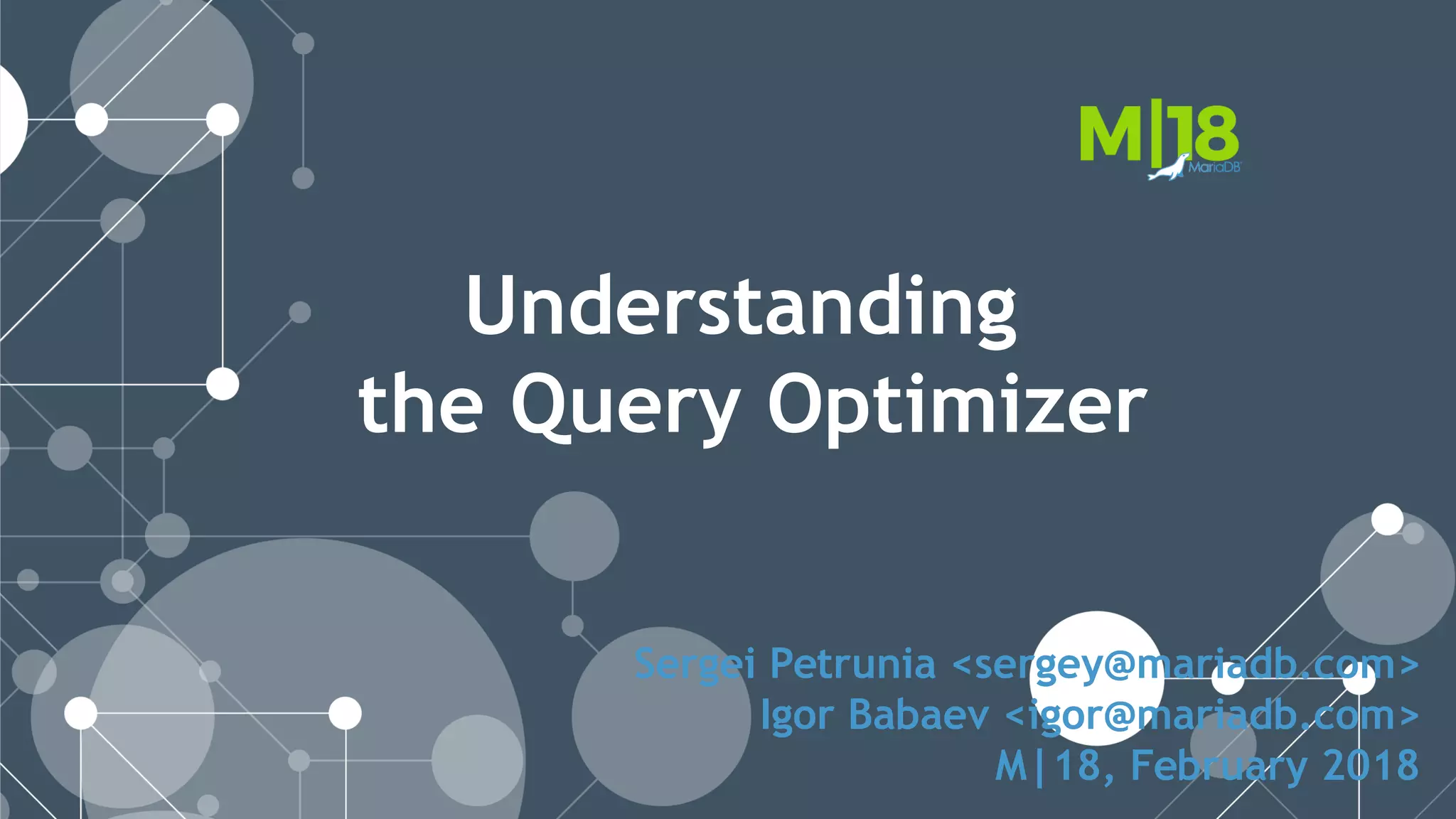 M|18
MariaDB

Understanding the Query Optimizer

Sergei Petrunia <sergey@mariadb.com>
Igor Babaev <igor@mariadb.com>
M|18, February 2018